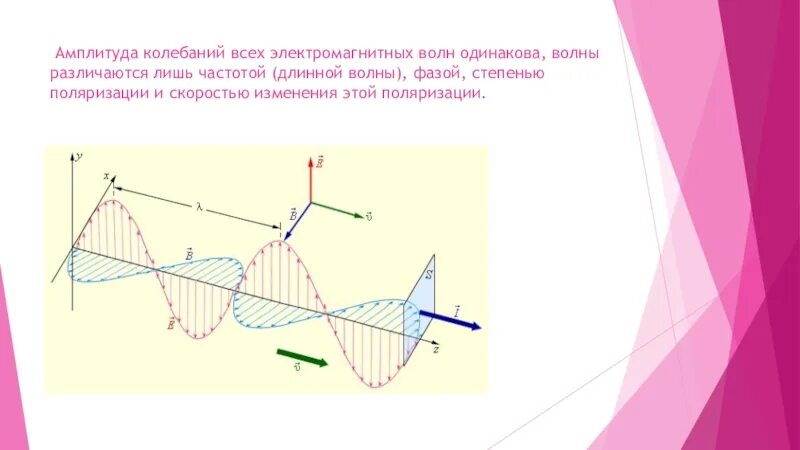 Амплитуда колебаний всех электромагнитных волн одинакова, волны различаются лишь частотой (длинной волны), фазой, степенью поляризации и скоростью изменения этой поляризации.

$y$
$x$
$\lambda$
$\vec{E}$
$\vec{B}$
$\vec{v}$
$\vec{B}$
$\vec{E}$
$S$
$\vec{I}$
$z$
$\vec{v}$